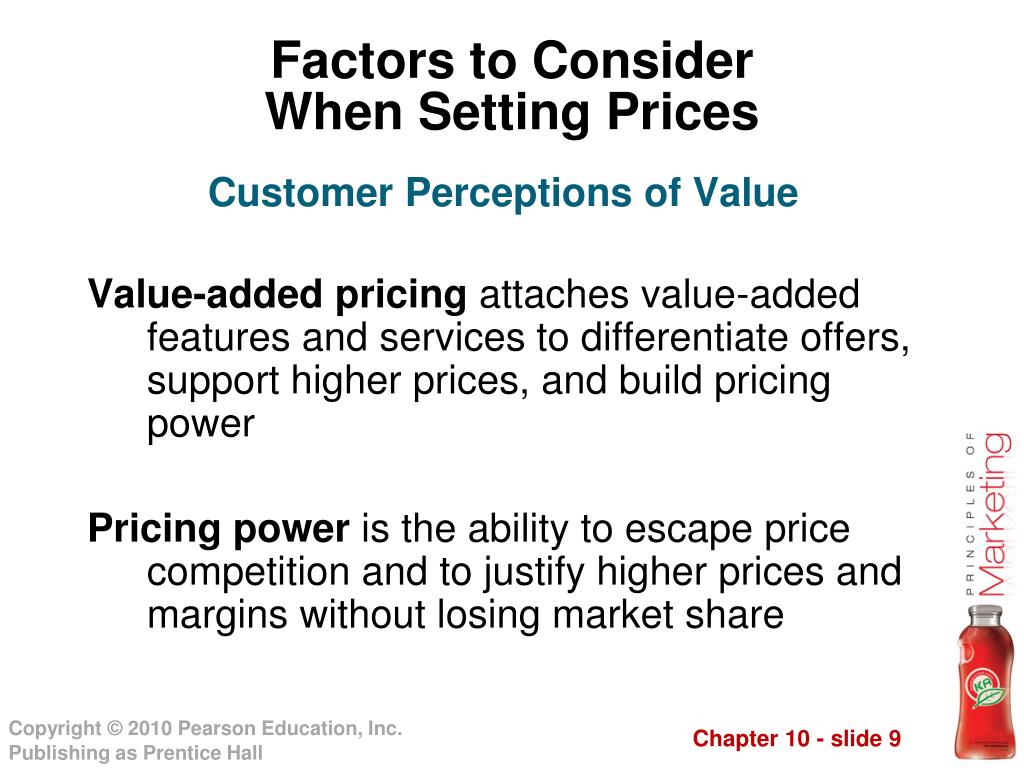 Factors to Consider When Setting Prices

Customer Perceptions of Value

Value-added pricing attaches value-added features and services to differentiate offers, support higher prices, and build pricing power

Pricing power is the ability to escape price competition and to justify higher prices and margins without losing market share

PRINCIPLES OF Marketing

Copyright © 2010 Pearson Education, Inc.
Publishing as Prentice Hall

Chapter 10 - slide 9